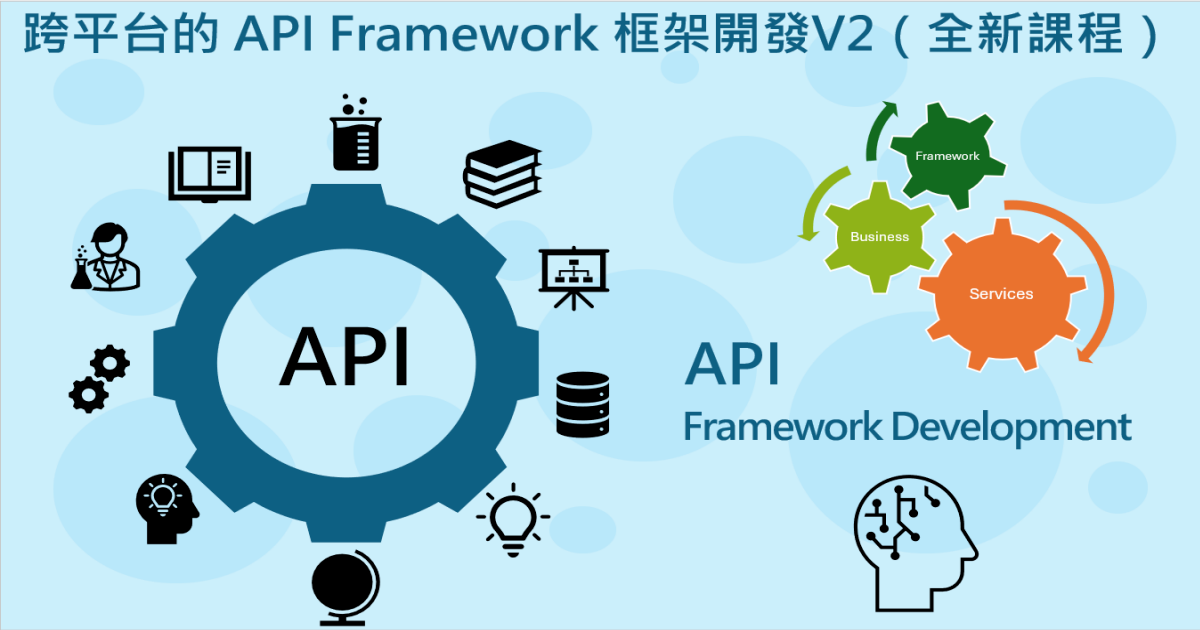 跨平台的 API Framework 框架開發V2（全新課程）

API

Framework

Business

Services

API
Framework Development